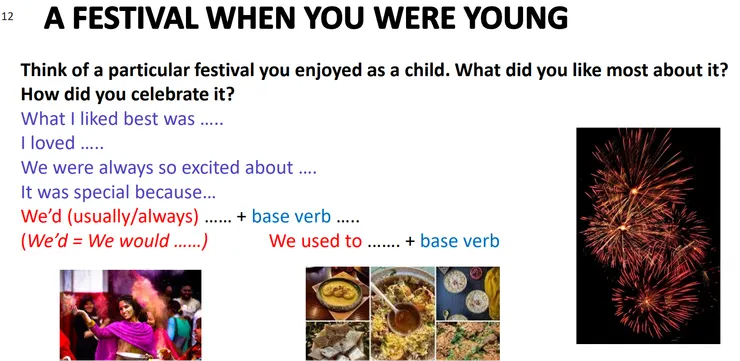 12 A FESTIVAL WHEN YOU WERE YOUNG

Think of a particular festival you enjoyed as a child. What did you like most about it? How did you celebrate it?

What I liked best was …..
I loved …..
We were always so excited about ….
It was special because…
We'd (usually/always) …… + base verb …..
(We'd = We would ……) We used to ……. + base verb